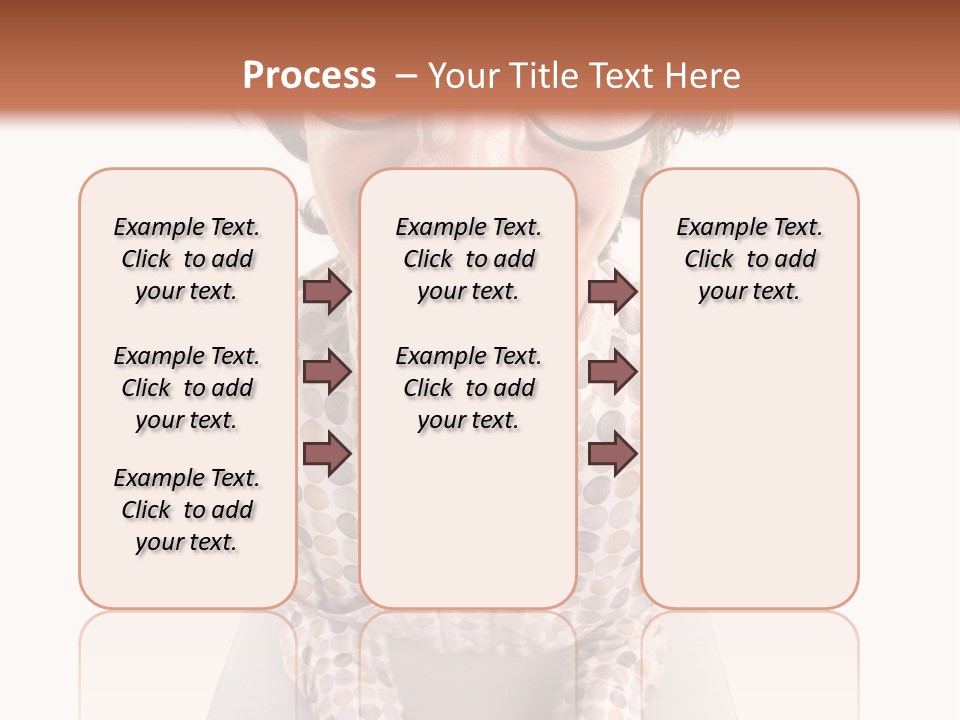 Process – Your Title Text Here

Example Text. Click to add your text.

Example Text. Click to add your text.

Example Text. Click to add your text.

Example Text. Click to add your text.

Example Text. Click to add your text.

Example Text. Click to add your text.